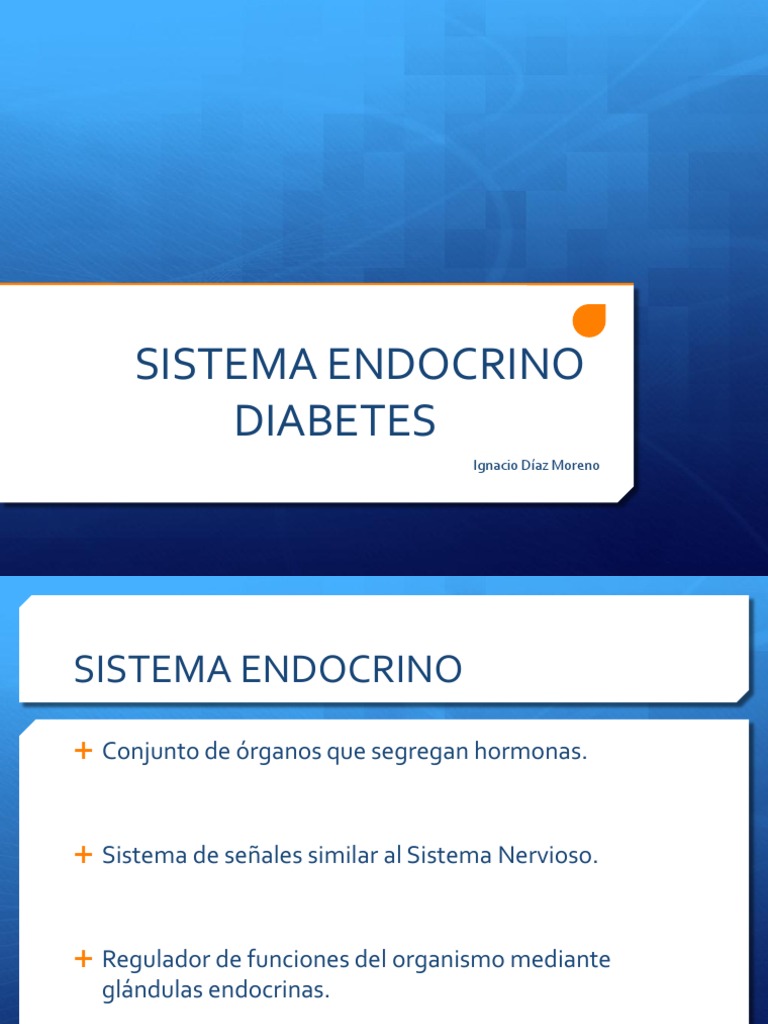 SISTEMA ENDOCRINO
DIABETES

Ignacio Díaz Moreno

SISTEMA ENDOCRINO

+ Conjunto de órganos que segregan hormonas.

+ Sistema de señales similar al Sistema Nervioso.

+ Regulador de funciones del organismo mediante glándulas endocrinas.